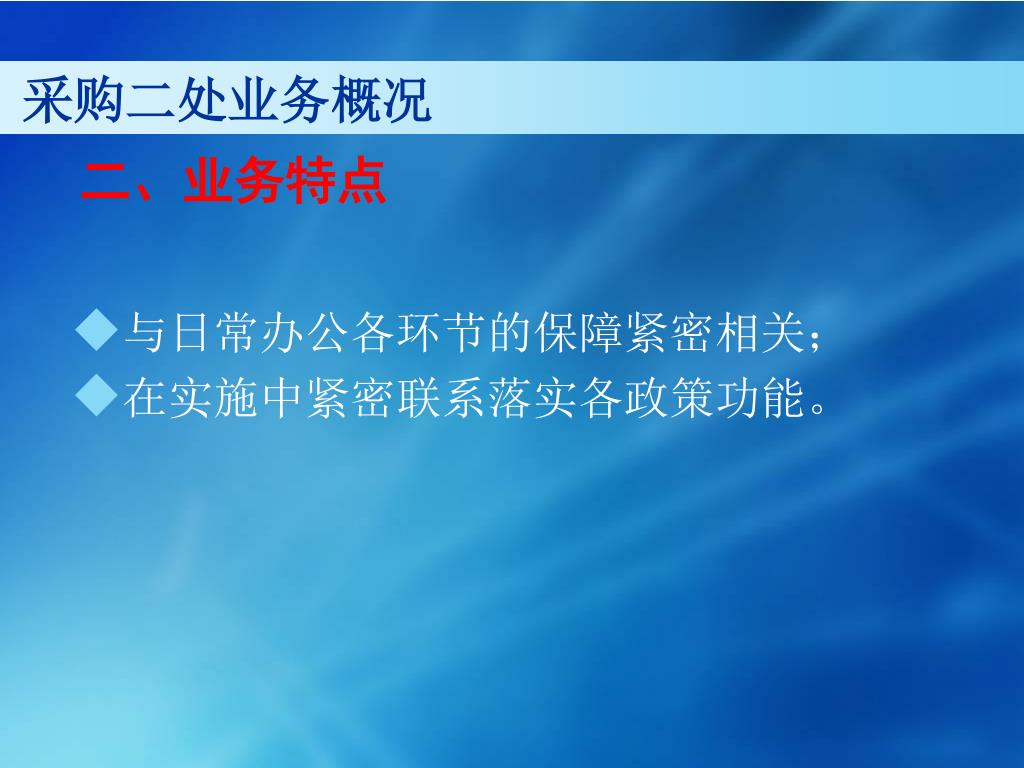 采购二处业务概况

二、业务特点

◆与日常办公各环节的保障紧密相关；
◆在实施中紧密联系落实各政策功能。